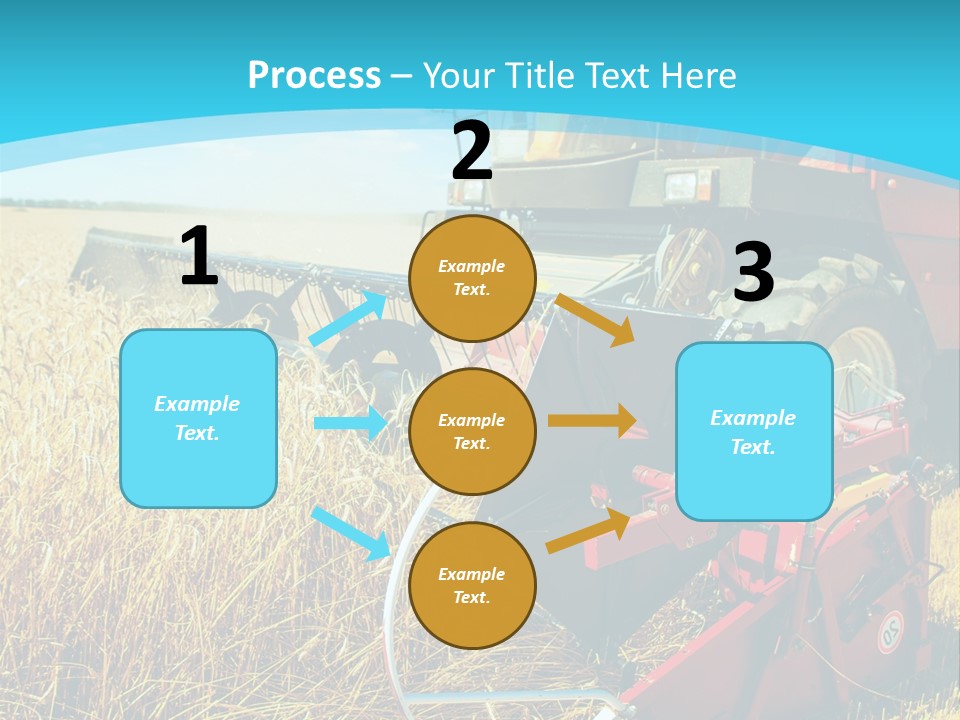 Process – Your Title Text Here

1

Example Text.

2

Example Text.

Example Text.

Example Text.

3

Example Text.